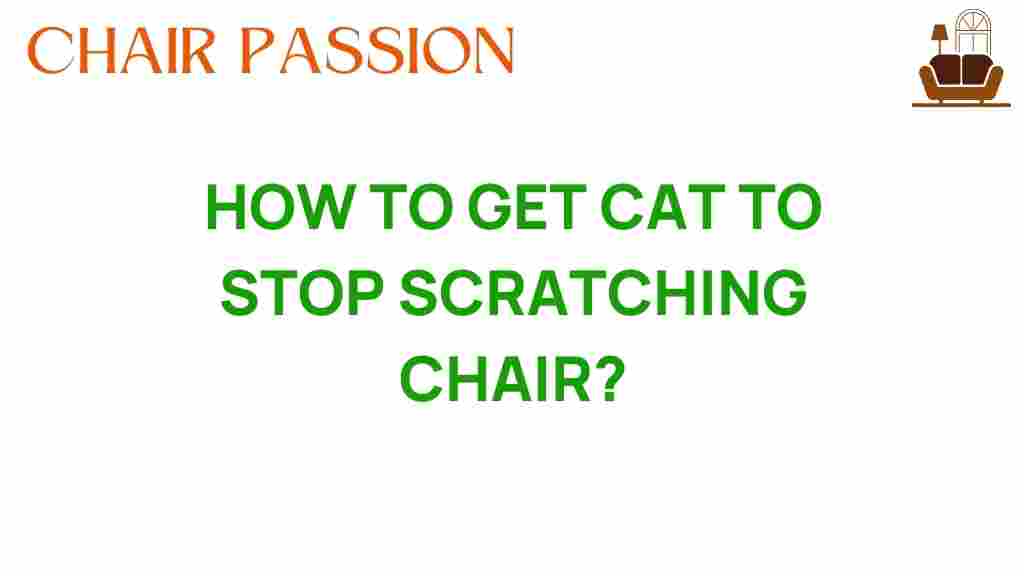 CHAIR PASSION

HOW TO GET CAT TO STOP SCRATCHING CHAIR?